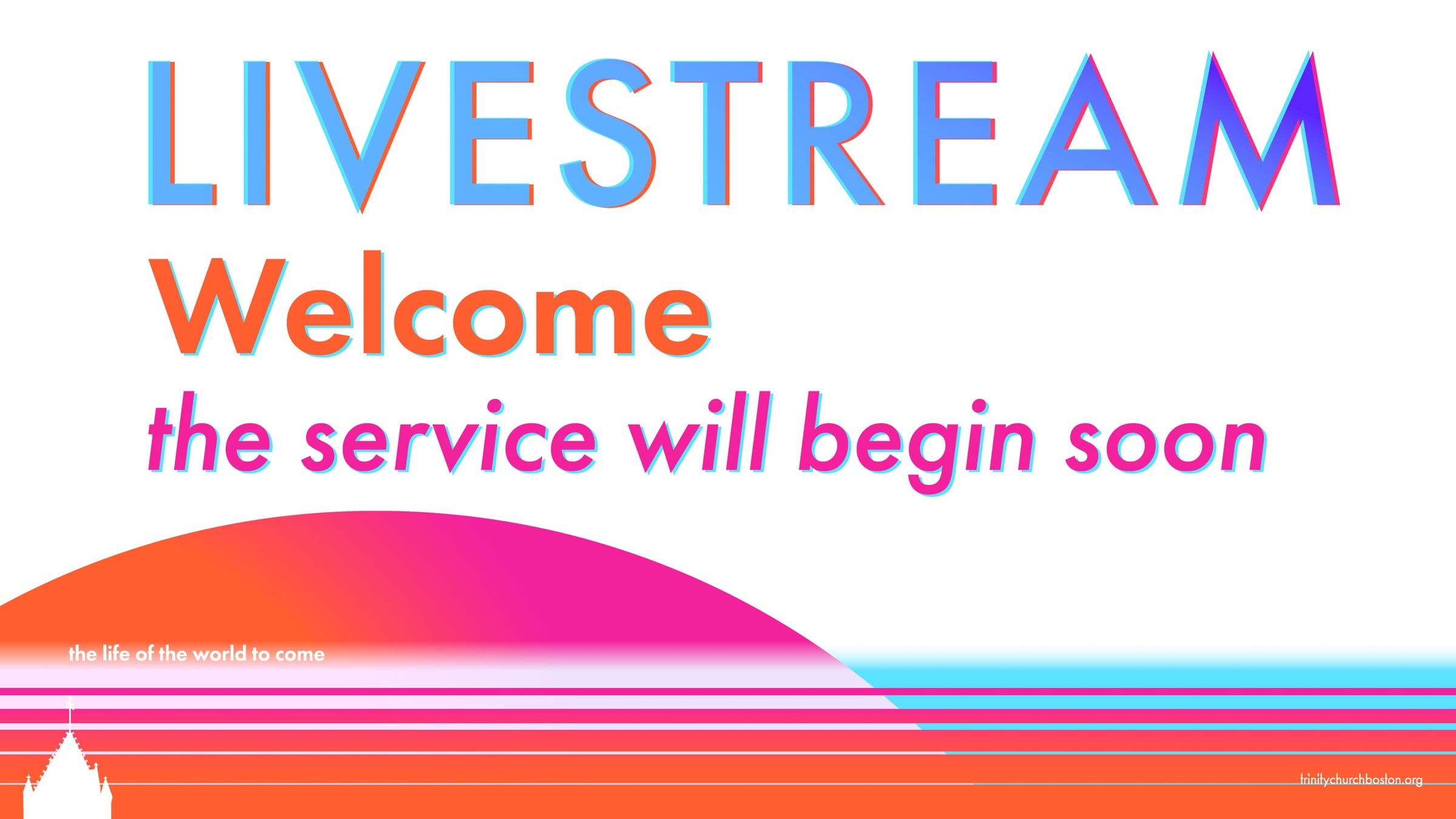 LIVESTREAM
Welcome
the service will begin soon

the life of the world to come

trinitychurchboston.org